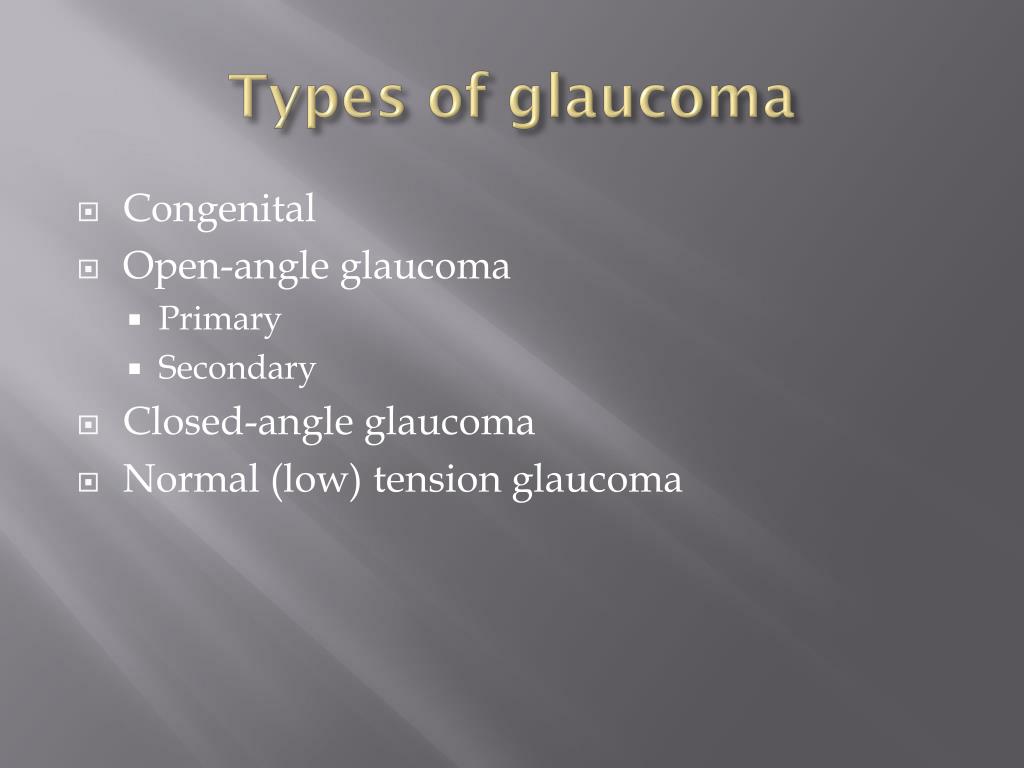 Types of glaucoma

- Congenital
- Open-angle glaucoma
  - Primary
  - Secondary
- Closed-angle glaucoma
- Normal (low) tension glaucoma